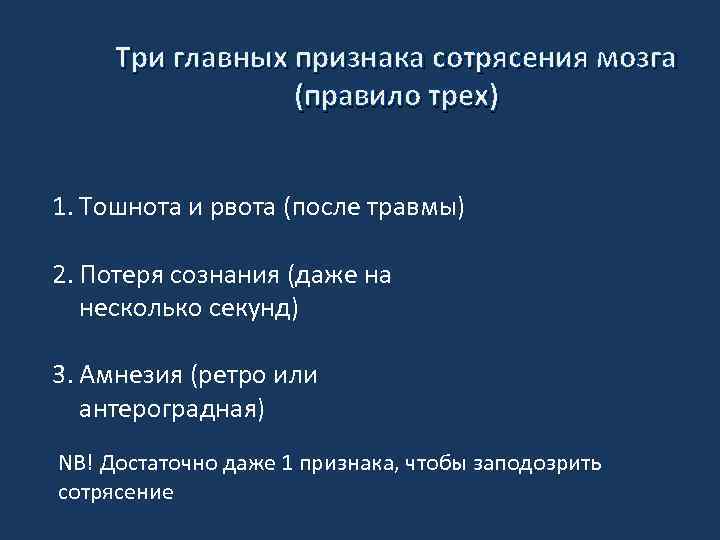 Три главных признака сотрясения мозга (правило трех)

1. Тошнота и рвота (после травмы)

2. Потеря сознания (даже на несколько секунд)

3. Амнезия (ретро или антероградная)

NB! Достаточно даже 1 признака, чтобы заподозрить сотрясение